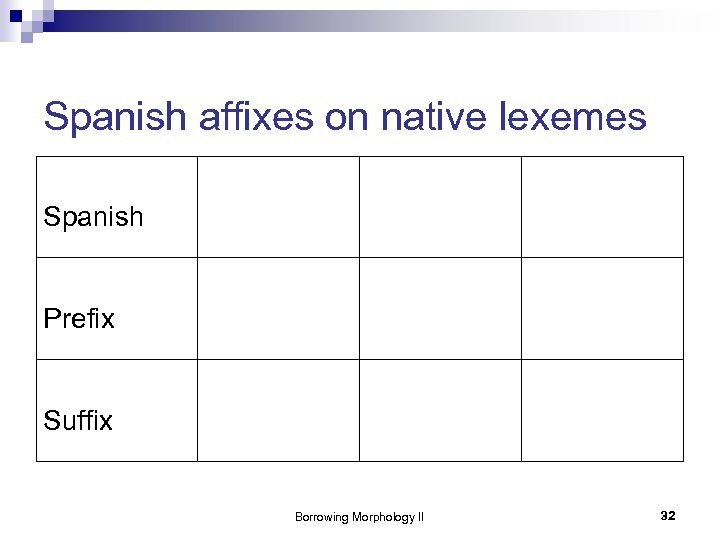 Spanish affixes on native lexemes

| Spanish | | | |
|---|---|---|---|
| Prefix | | | |
| Suffix | | | |

Borrowing Morphology II

32